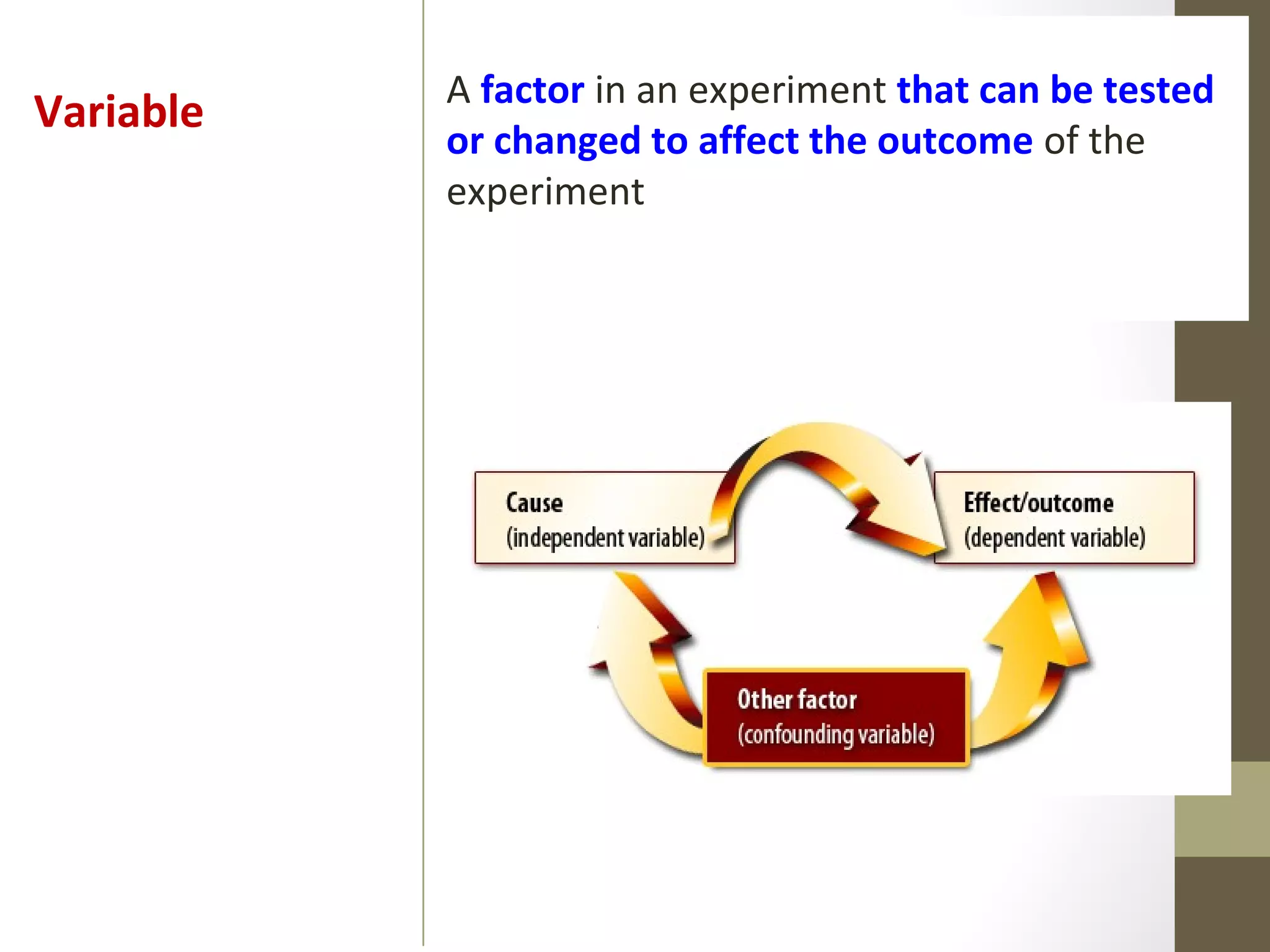 Variable

A factor in an experiment that can be tested or changed to affect the outcome of the experiment

Cause
(independent variable)

Effect/outcome
(dependent variable)

Other factor
(confounding variable)